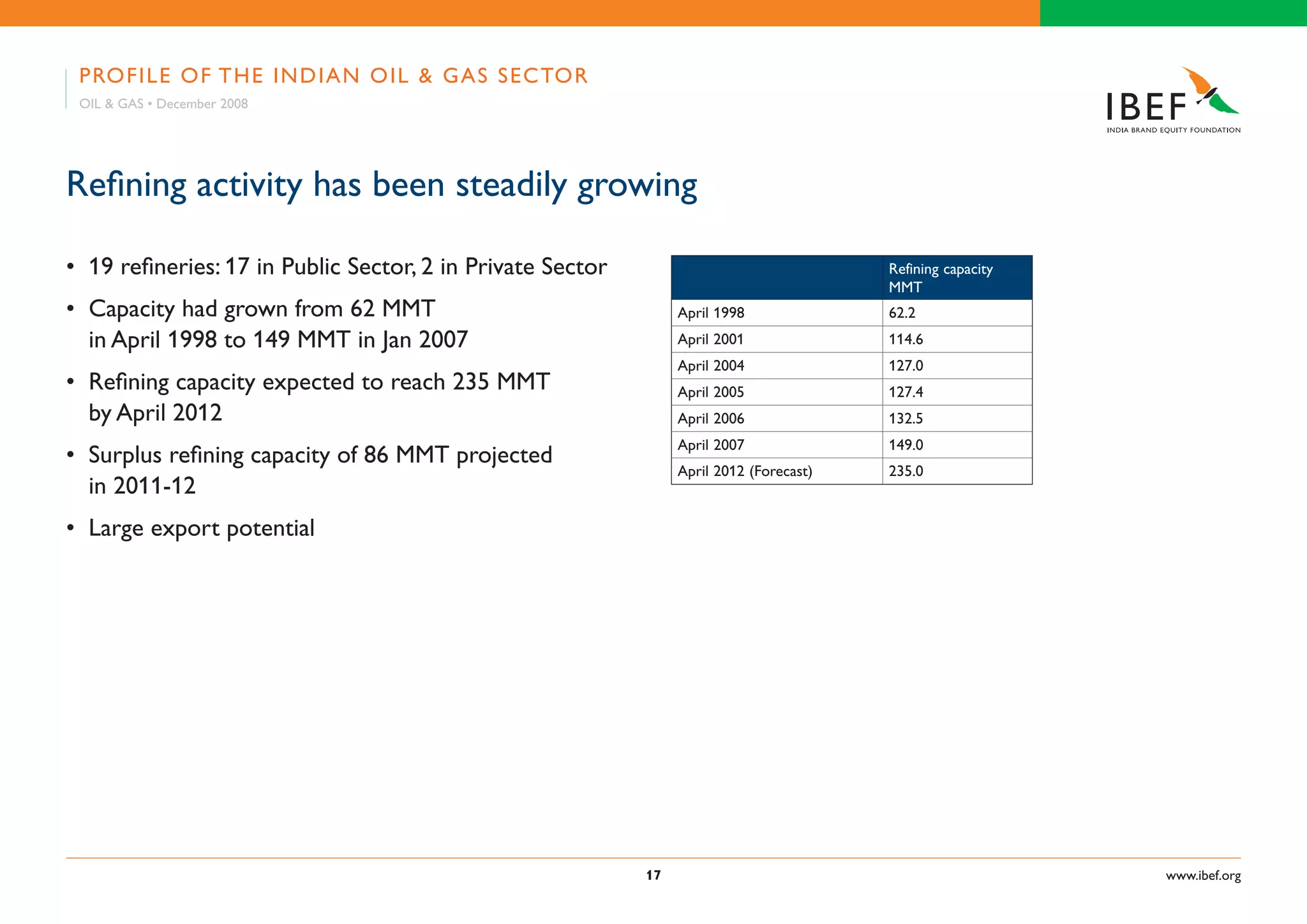 PROFILE OF THE INDIAN OIL & GAS SECTOR

OIL & GAS • December 2008

IBEF
INDIA BRAND EQUITY FOUNDATION

Refining activity has been steadily growing

• 19 refineries: 17 in Public Sector, 2 in Private Sector

• Capacity had grown from 62 MMT in April 1998 to 149 MMT in Jan 2007

• Refining capacity expected to reach 235 MMT by April 2012

• Surplus refining capacity of 86 MMT projected in 2011-12

• Large export potential

| | Refining capacity MMT |
|---|---|
| April 1998 | 62.2 |
| April 2001 | 114.6 |
| April 2004 | 127.0 |
| April 2005 | 127.4 |
| April 2006 | 132.5 |
| April 2007 | 149.0 |
| April 2012 (Forecast) | 235.0 |

17

www.ibef.org